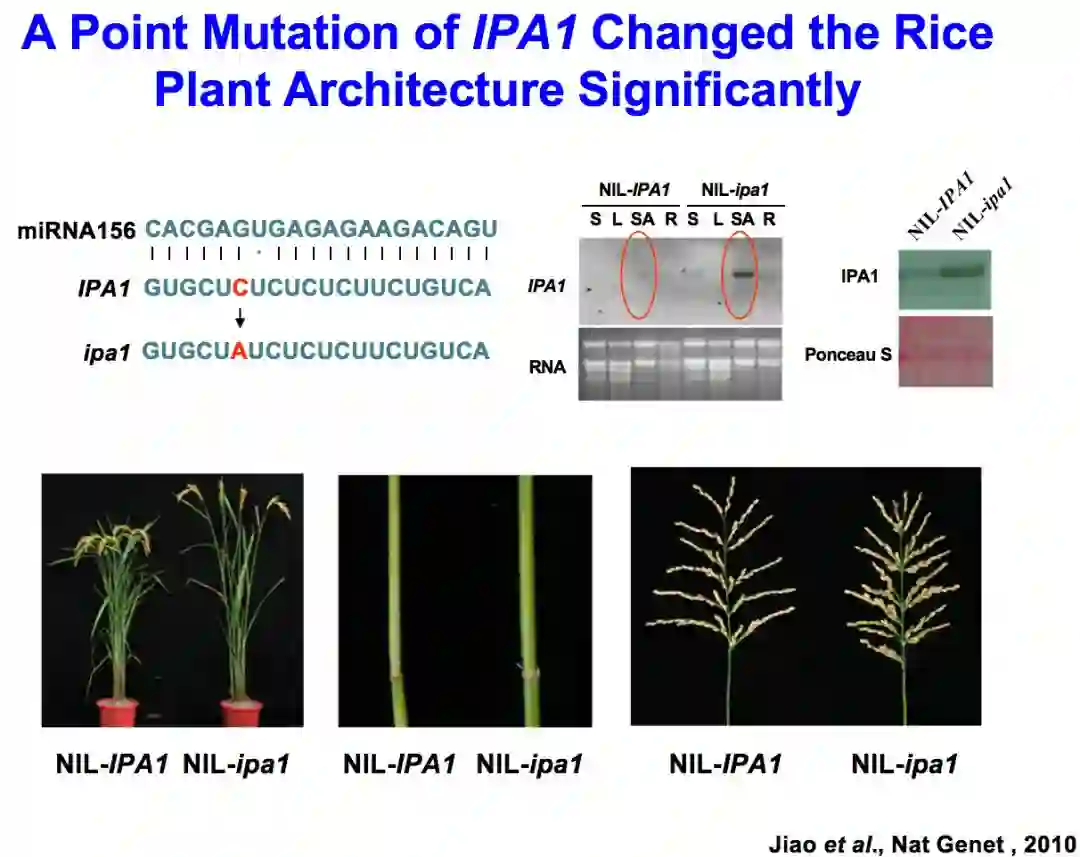 A Point Mutation of IPA1 Changed the Rice Plant Architecture Significantly

miRNA156 CACGAGUGAGAGAAGACAGU

IPA1 GUGCUCUCUCUCUUCUGUCA

ipa1 GUGCUAUCUCUCUUCUGUCA

NIL-IPA1 NIL-ipa1

S L SA R S L SA R

IPA1

RNA

NIL-IPA1 NIL-ipa1

IPA1

Ponceau S

NIL-IPA1 NIL-ipa1

NIL-IPA1 NIL-ipa1

NIL-IPA1 NIL-ipa1

Jiao et al., Nat Genet , 2010